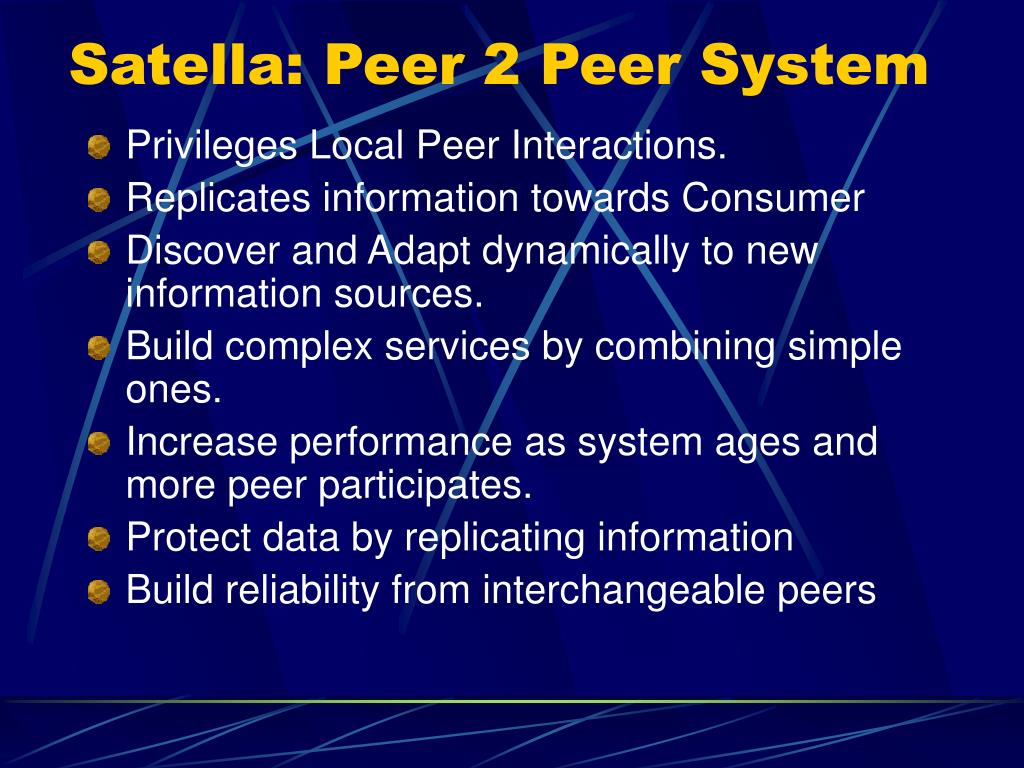 Satella: Peer 2 Peer System

Privileges Local Peer Interactions.

Replicates information towards Consumer

Discover and Adapt dynamically to new information sources.

Build complex services by combining simple ones.

Increase performance as system ages and more peer participates.

Protect data by replicating information

Build reliability from interchangeable peers